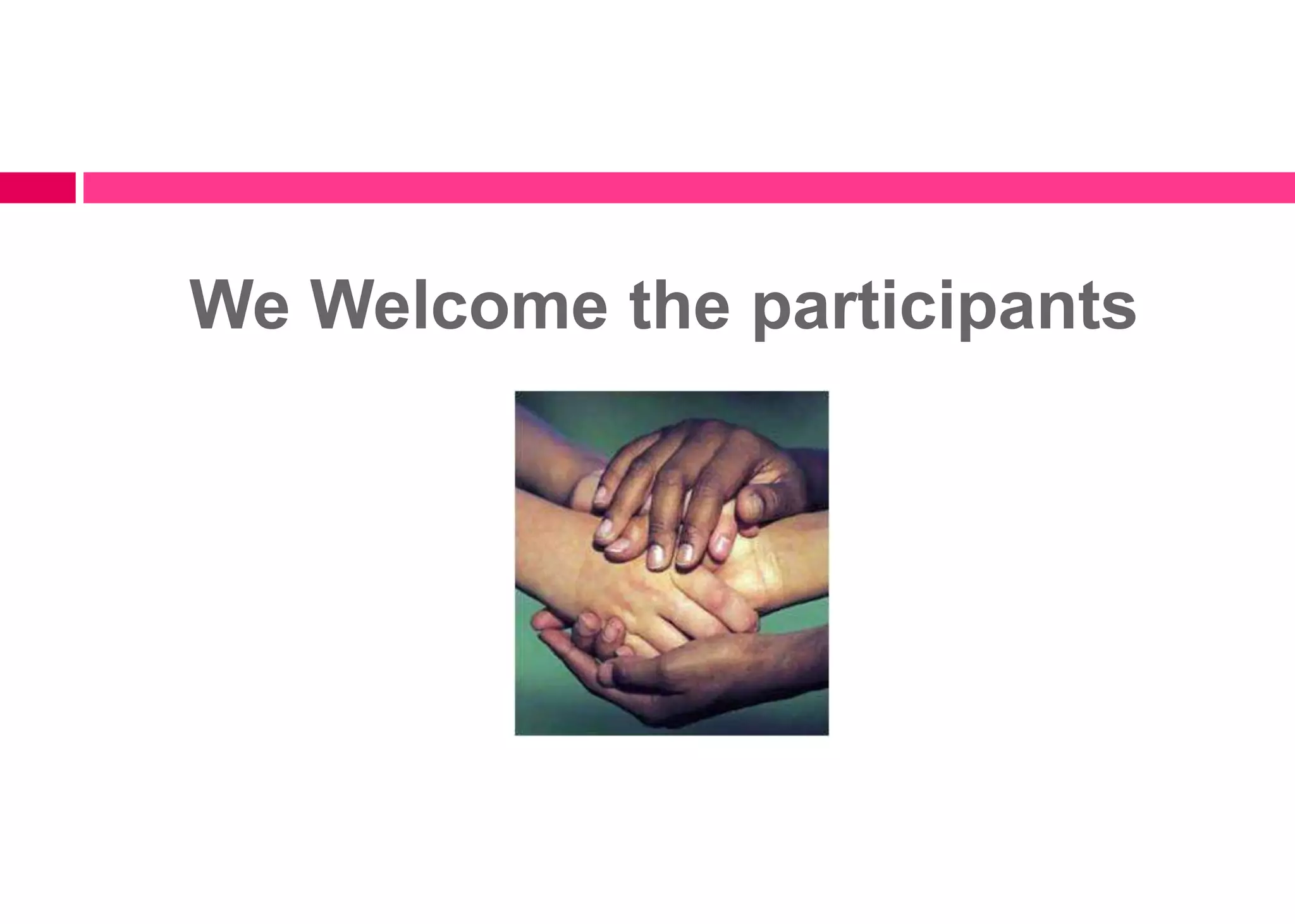 We Welcome the participants